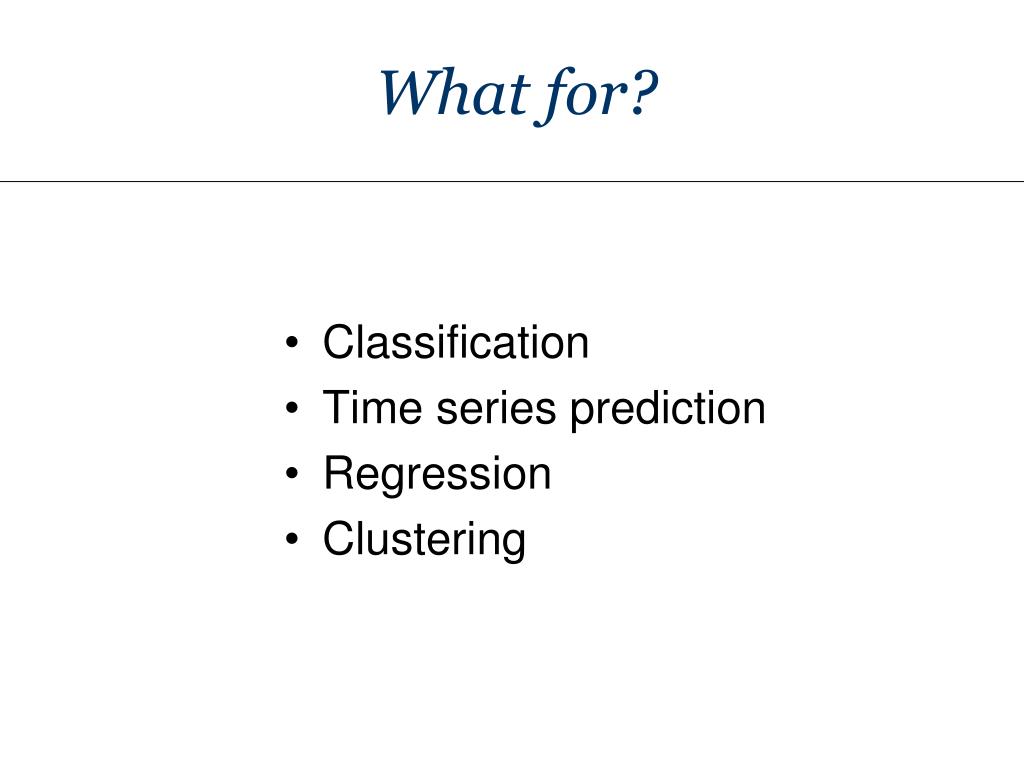 What for?

• Classification
• Time series prediction
• Regression
• Clustering